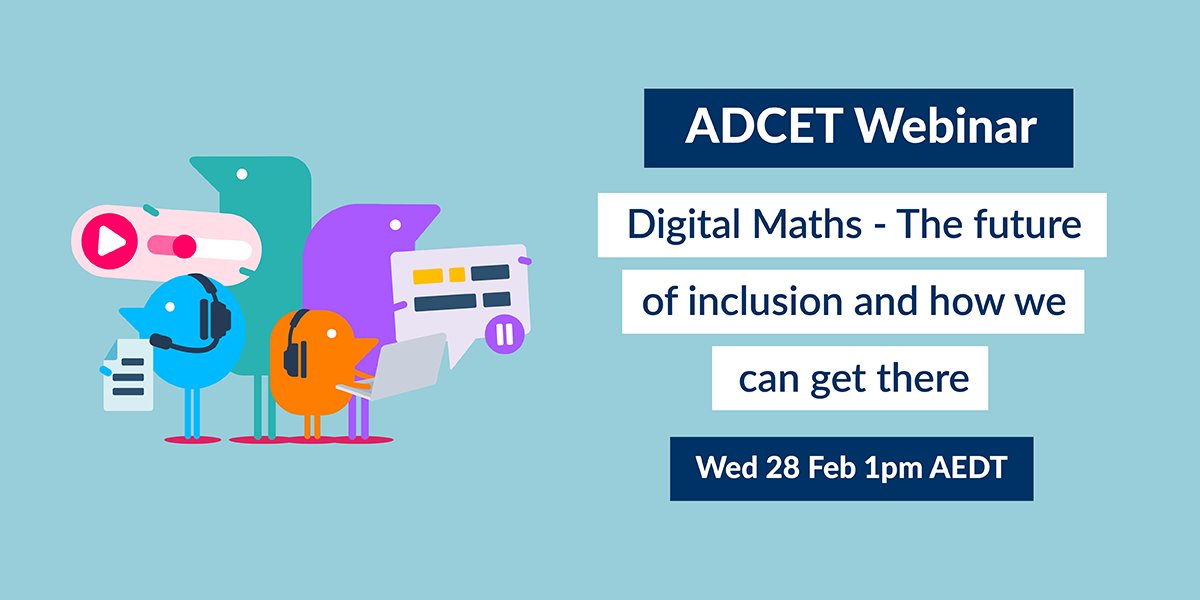 ADCET Webinar

Digital Maths - The future of inclusion and how we can get there

Wed 28 Feb 1pm AEDT